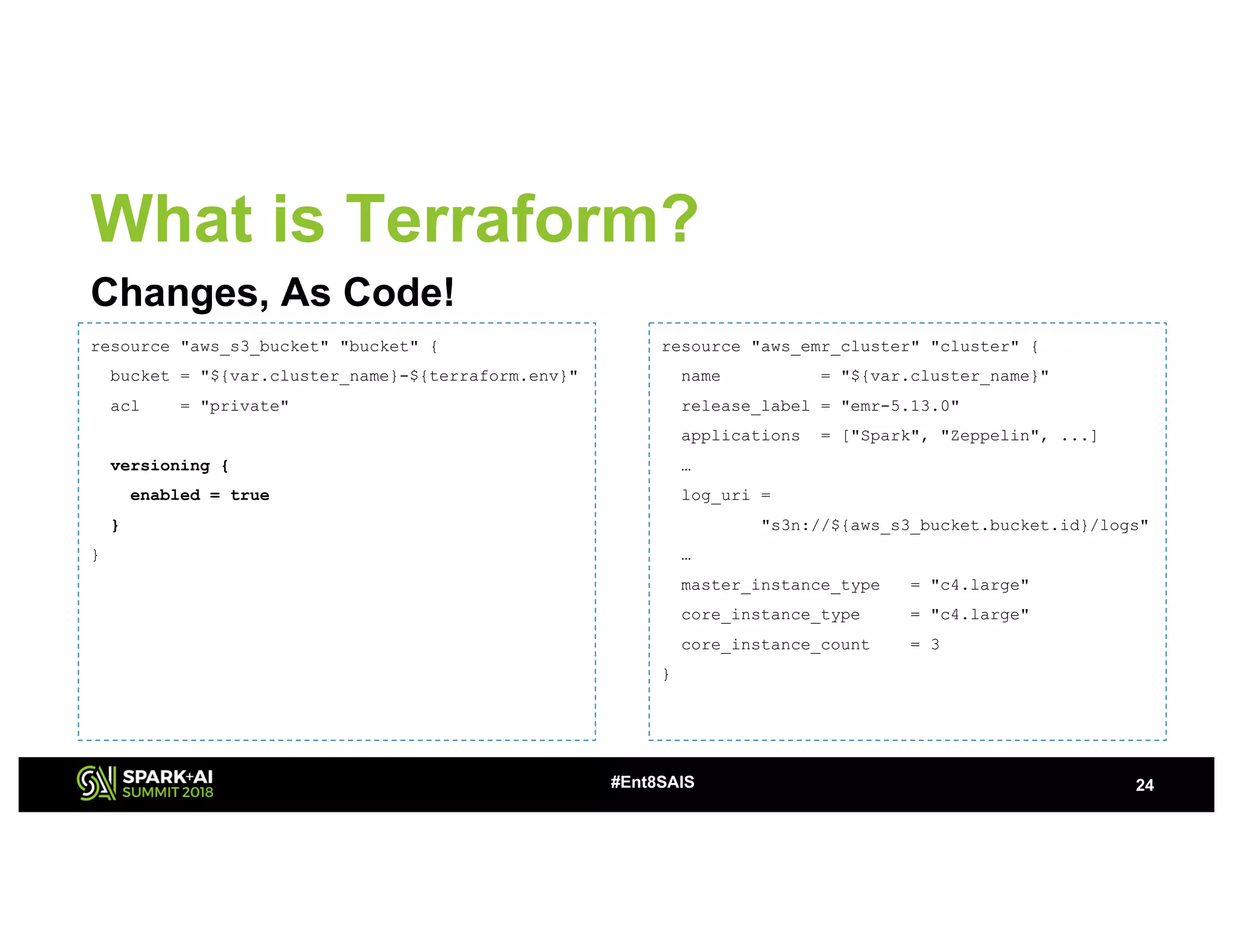 What is Terraform?

Changes, As Code!

resource "aws_s3_bucket" "bucket" {
  bucket = "${var.cluster_name}-${terraform.env}"
  acl    = "private"

  versioning {
    enabled = true
  }
}

resource "aws_emr_cluster" "cluster" {
  name          = "${var.cluster_name}"
  release_label = "emr-5.13.0"
  applications  = ["Spark", "Zeppelin", ...]
  …
  log_uri =
          "s3n://${aws_s3_bucket.bucket.id}/logs"
  …
  master_instance_type   = "c4.large"
  core_instance_type     = "c4.large"
  core_instance_count    = 3
}

SPARK+AI SUMMIT 2018

#Ent8SAIS

24